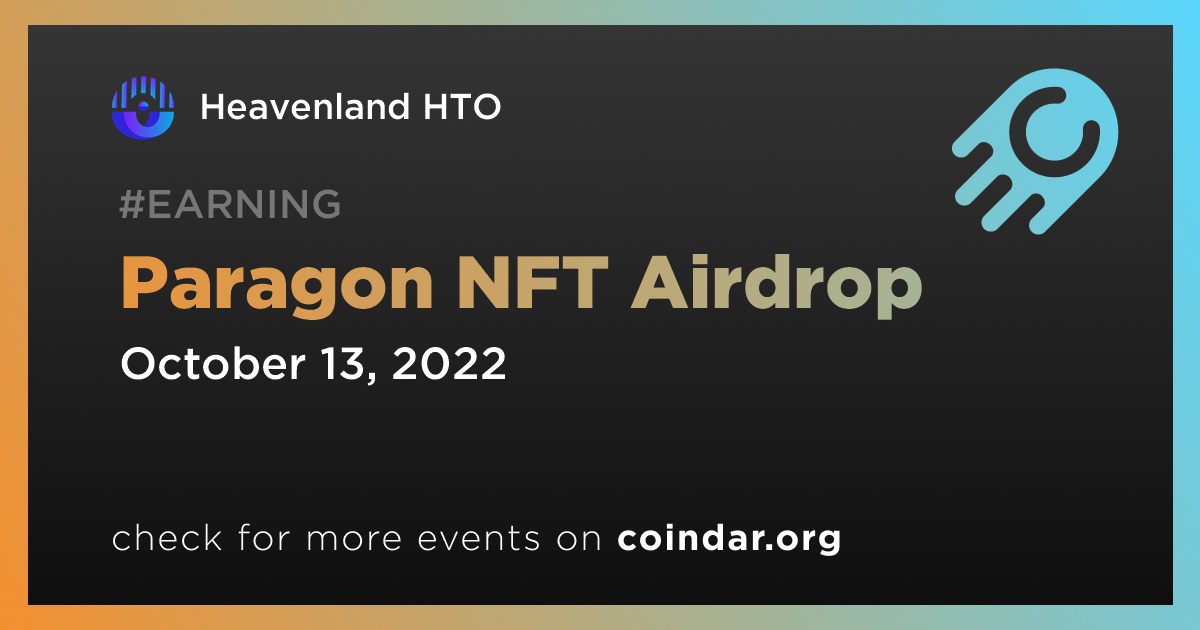 Heavenland HTO

#EARNING

Paragon NFT Airdrop

October 13, 2022

check for more events on coindar.org